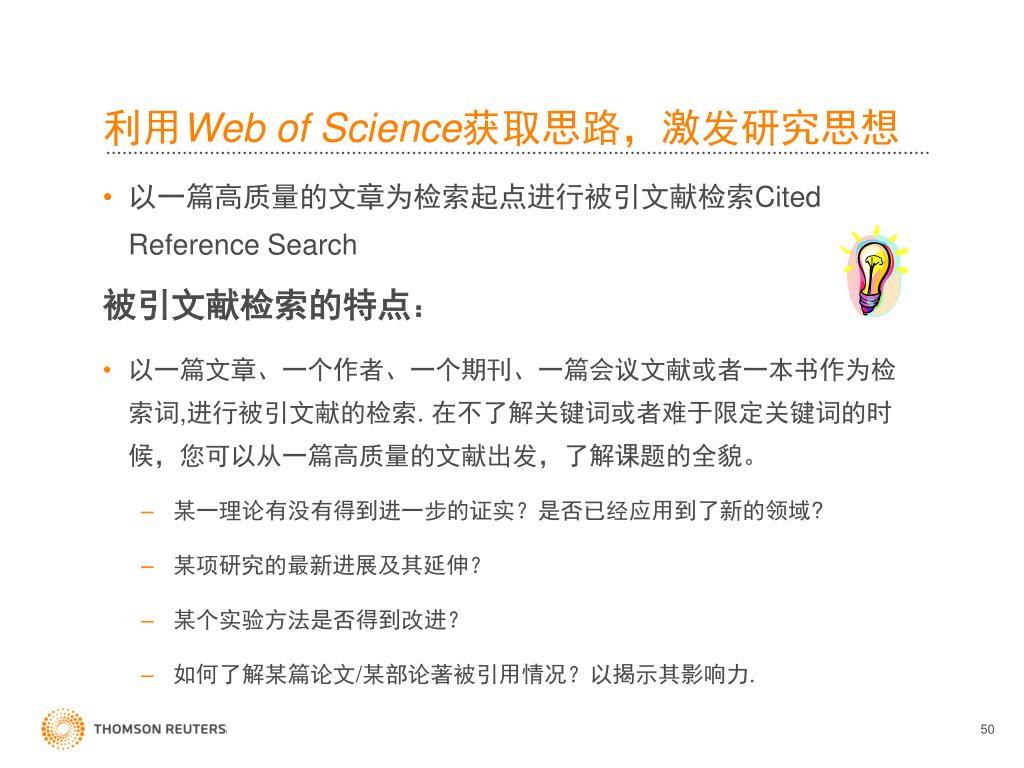 利用Web of Science获取思路，激发研究思想

• 以一篇高质量的文章为检索起点进行被引文献检索Cited Reference Search

被引文献检索的特点：

• 以一篇文章、一个作者、一个期刊、一篇会议文献或者一本书作为检索词,进行被引文献的检索. 在不了解关键词或者难于限定关键词的时候，您可以从一篇高质量的文献出发，了解课题的全貌。

– 某一理论有没有得到进一步的证实？是否已经应用到了新的领域?

– 某项研究的最新进展及其延伸?

– 某个实验方法是否得到改进?

– 如何了解某篇论文/某部论著被引用情况？以揭示其影响力.

THOMSON REUTERS

50